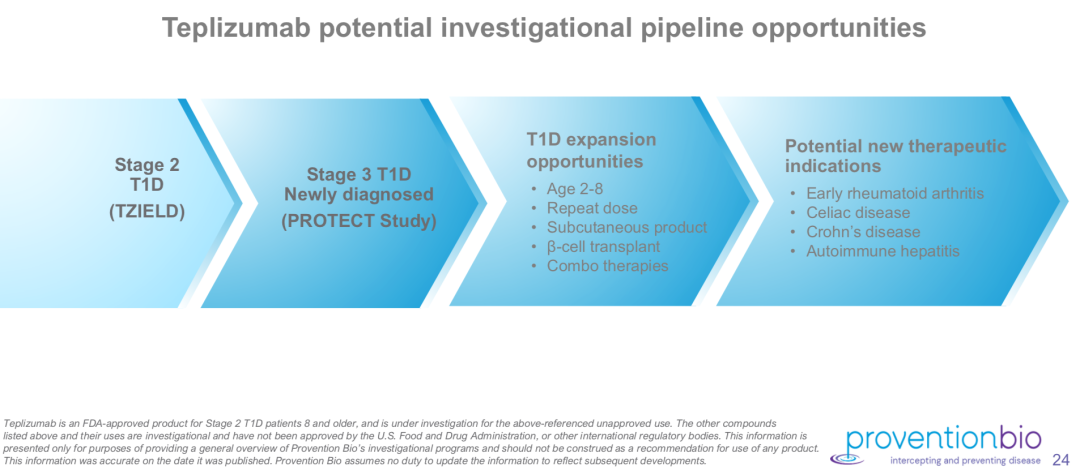 Teplizumab potential investigational pipeline opportunities

Stage 2 T1D
(TZIELD)

Stage 3 T1D Newly diagnosed
(PROTECT Study)

T1D expansion opportunities
• Age 2-8
• Repeat dose
• Subcutaneous product
• β-cell transplant
• Combo therapies

Potential new therapeutic indications
• Early rheumatoid arthritis
• Celiac disease
• Crohn's disease
• Autoimmune hepatitis

Teplizumab is an FDA-approved product for Stage 2 T1D patients 8 and older, and is under investigation for the above-referenced unapproved use. The other compounds listed above and their uses are investigational and have not been approved by the U.S. Food and Drug Administration, or other international regulatory bodies. This information is presented only for purposes of providing a general overview of Provention Bio's investigational programs and should not be construed as a recommendation for use of any product. This information was accurate on the date it was published. Provention Bio assumes no duty to update the information to reflect subsequent developments.

proventionbio
intercepting and preventing disease

24